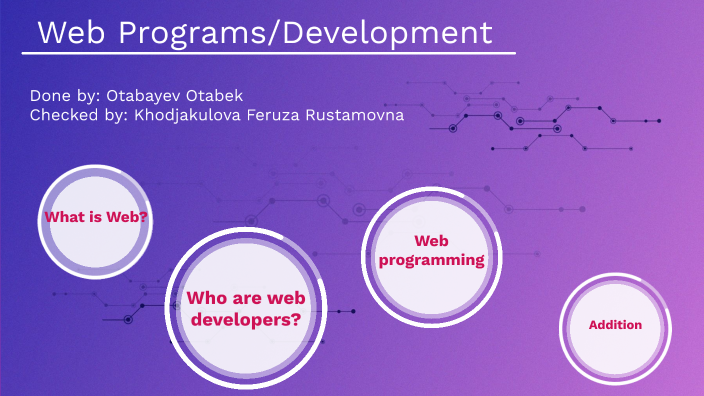 Web Programs/Development

Done by: Otabayev Otabek
Checked by: Khodjakulova Feruza Rustamovna

What is Web?

Who are web developers?

Web programming

Addition